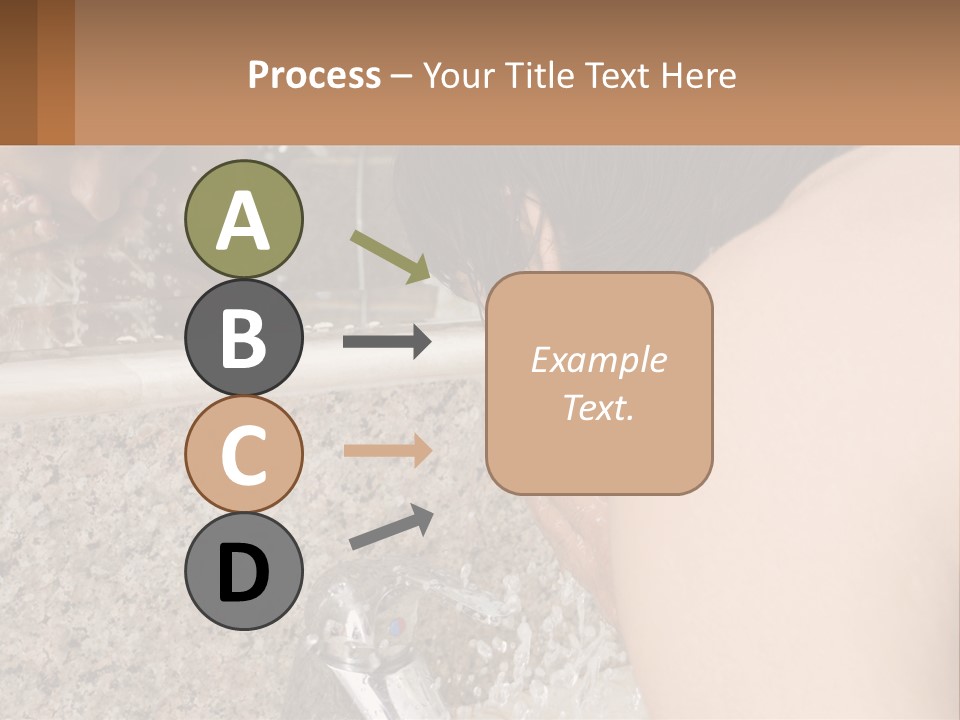 Process – Your Title Text Here

A

B

C

D

Example Text.